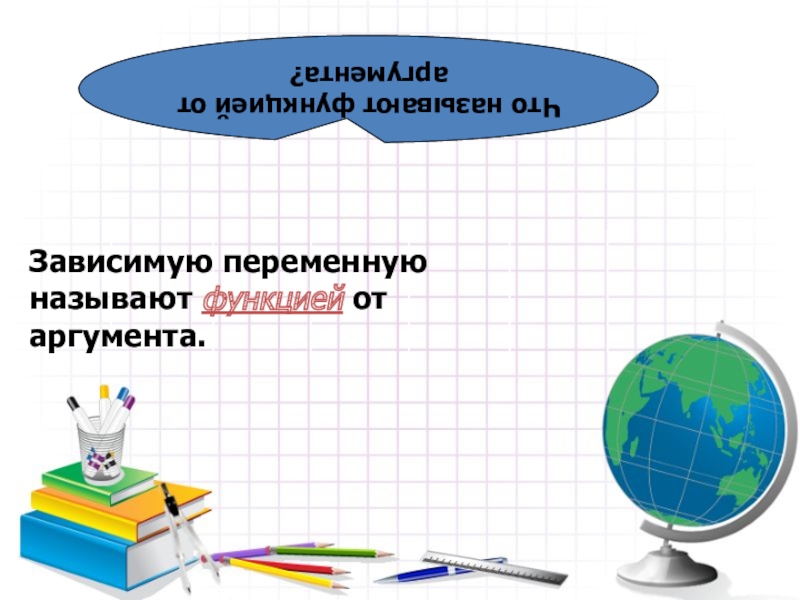 Что называют функцией от аргумента?

Зависимую переменную называют функцией от аргумента.